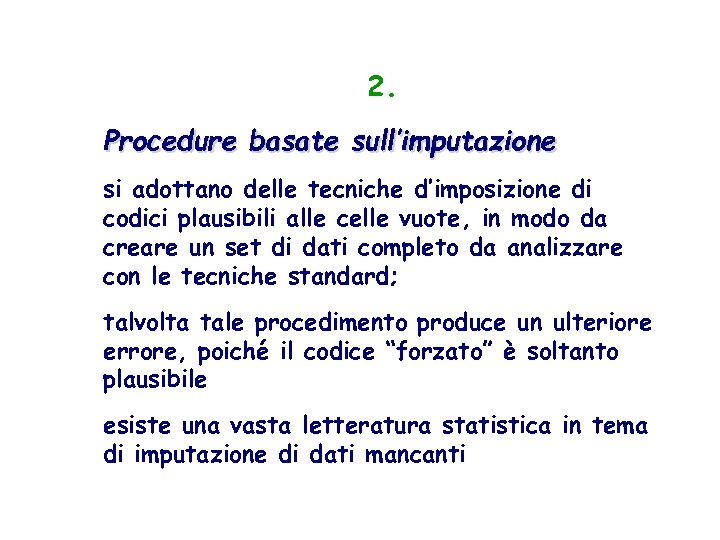 2.

Procedure basate sull'imputazione

si adottano delle tecniche d'imposizione di codici plausibili alle celle vuote, in modo da creare un set di dati completo da analizzare con le tecniche standard;

talvolta tale procedimento produce un ulteriore errore, poiché il codice "forzato" è soltanto plausibile

esiste una vasta letteratura statistica in tema di imputazione di dati mancanti